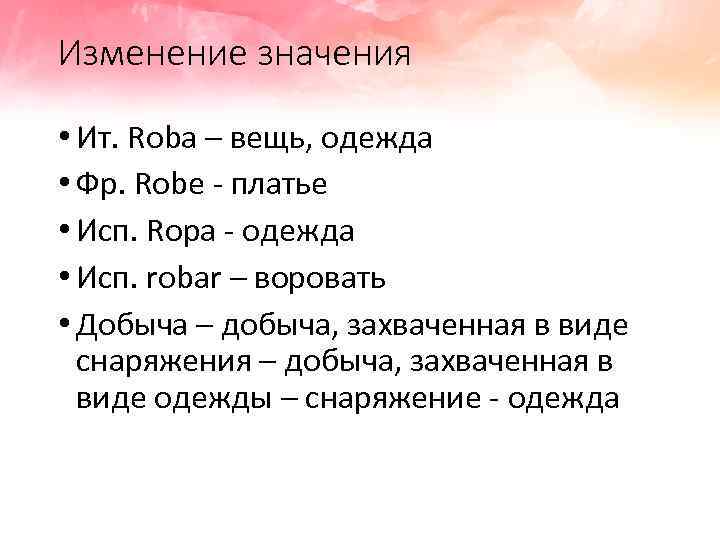 Изменение значения

• Ит. Roba – вещь, одежда
• Фр. Robe - платье
• Исп. Ropa - одежда
• Исп. robar – воровать
• Добыча – добыча, захваченная в виде снаряжения – добыча, захваченная в виде одежды – снаряжение - одежда